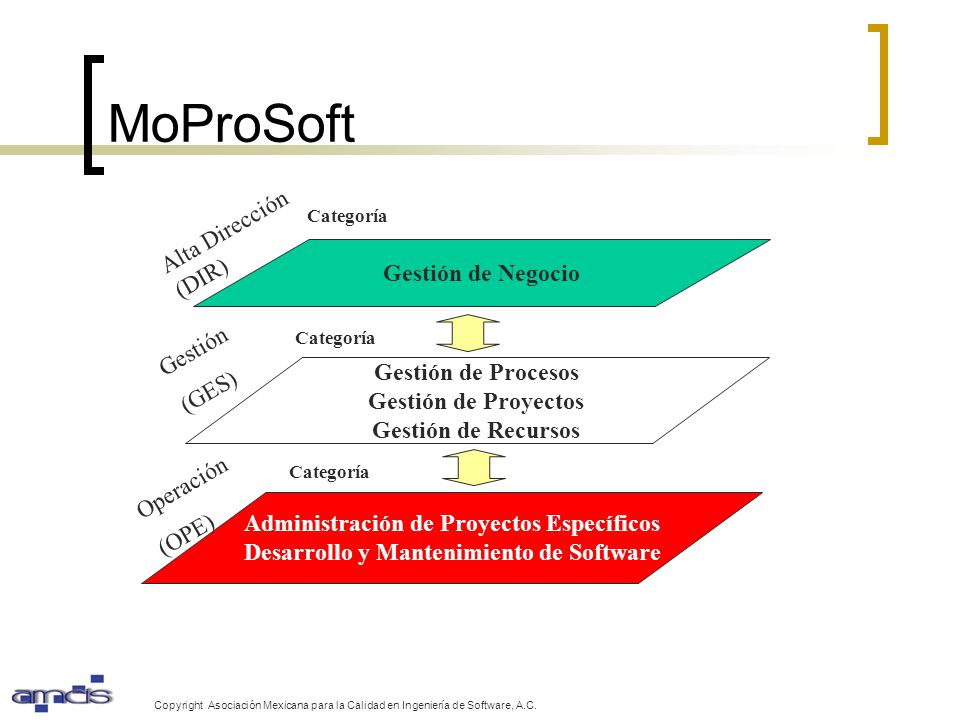 MoProSoft

Alta Dirección (DIR)

Categoría

Gestión de Negocio

Gestión (GES)

Categoría

Gestión de Procesos
Gestión de Proyectos
Gestión de Recursos

Operación (OPE)

Categoría

Administración de Proyectos Específicos
Desarrollo y Mantenimiento de Software

amcis

Copyright Asociación Mexicana para la Calidad en Ingeniería de Software, A.C.